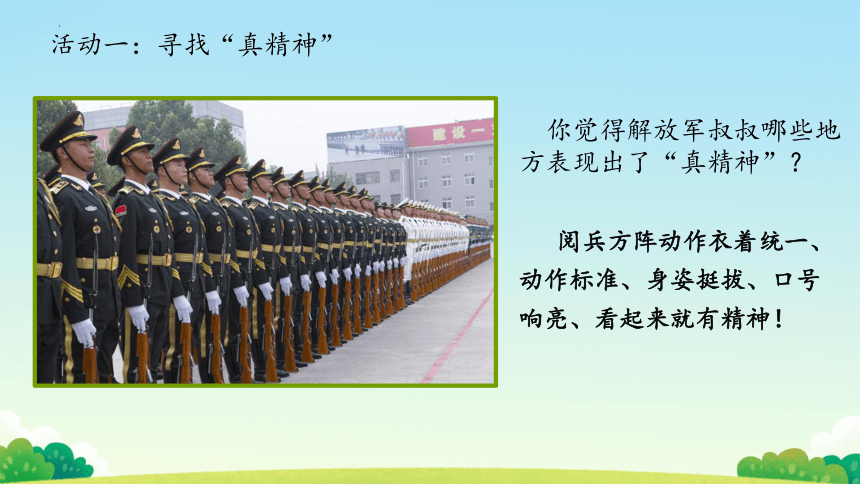 活动一：寻找“真精神”

建设一

你觉得解放军叔叔哪些地方表现出了“真精神”？

阅兵方阵动作衣着统一、动作标准、身姿挺拔、口号响亮、看起来就有精神！